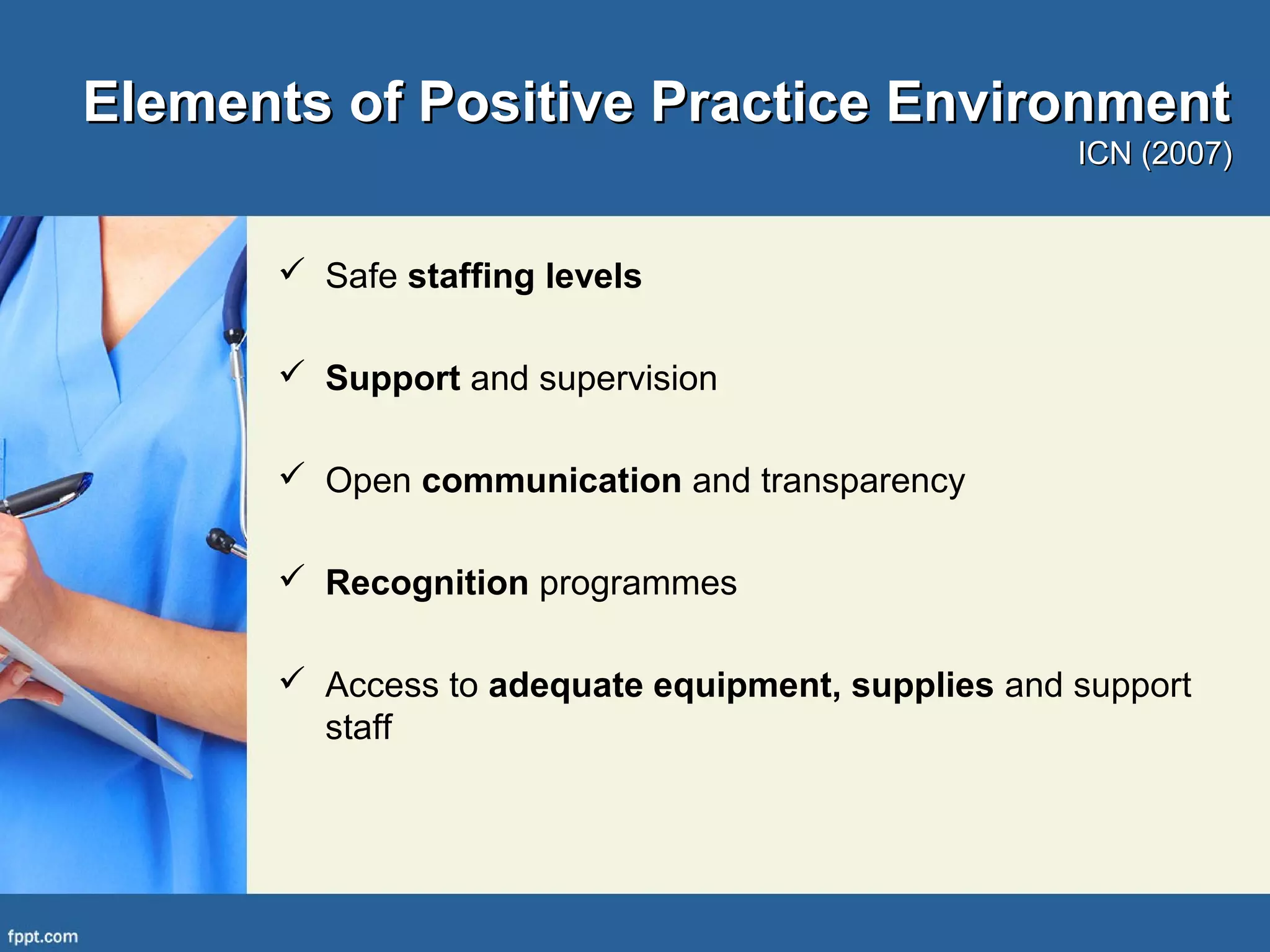 Elements of Positive Practice Environment
ICN (2007)

✓ Safe staffing levels

✓ Support and supervision

✓ Open communication and transparency

✓ Recognition programmes

✓ Access to adequate equipment, supplies and support staff

fppt.com